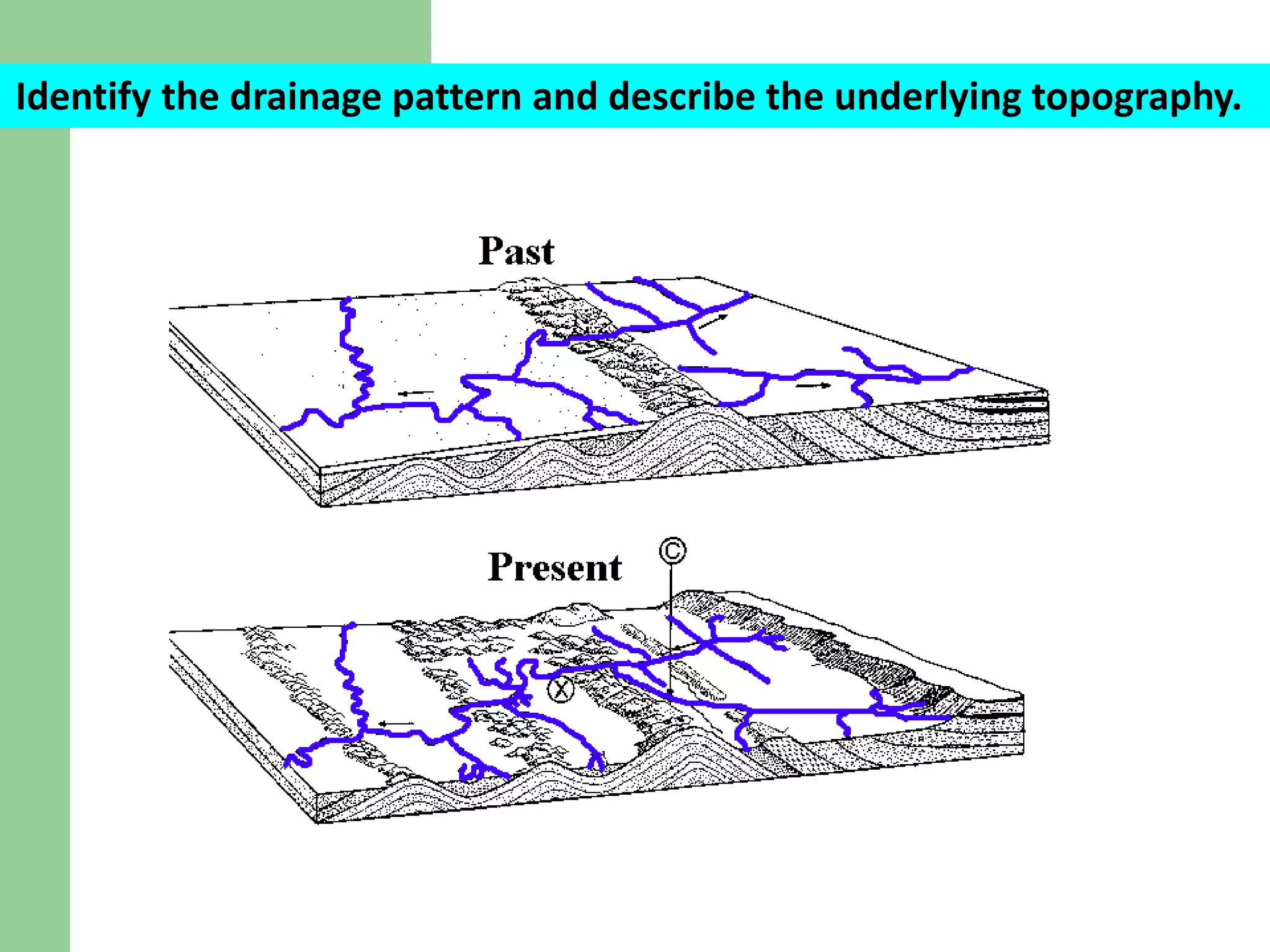 Identify the drainage pattern and describe the underlying topography.

Past

Present

C

X